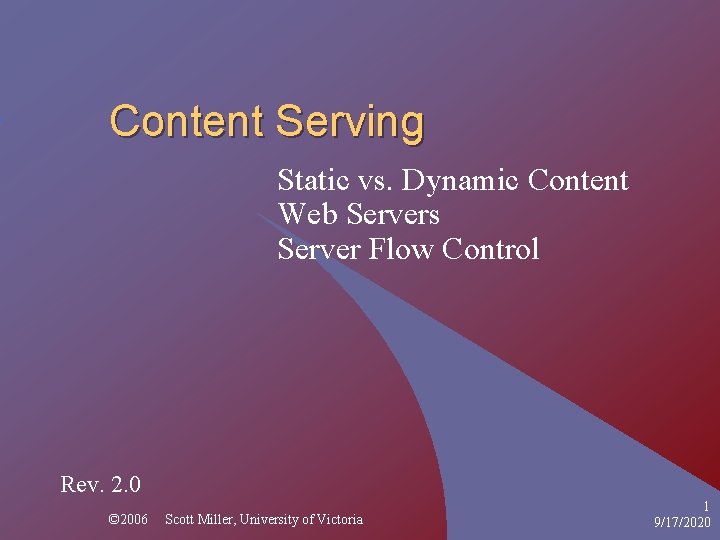 Content Serving

Static vs. Dynamic Content
Web Servers
Server Flow Control

Rev. 2.0

©2006 Scott Miller, University of Victoria

1
9/17/2020